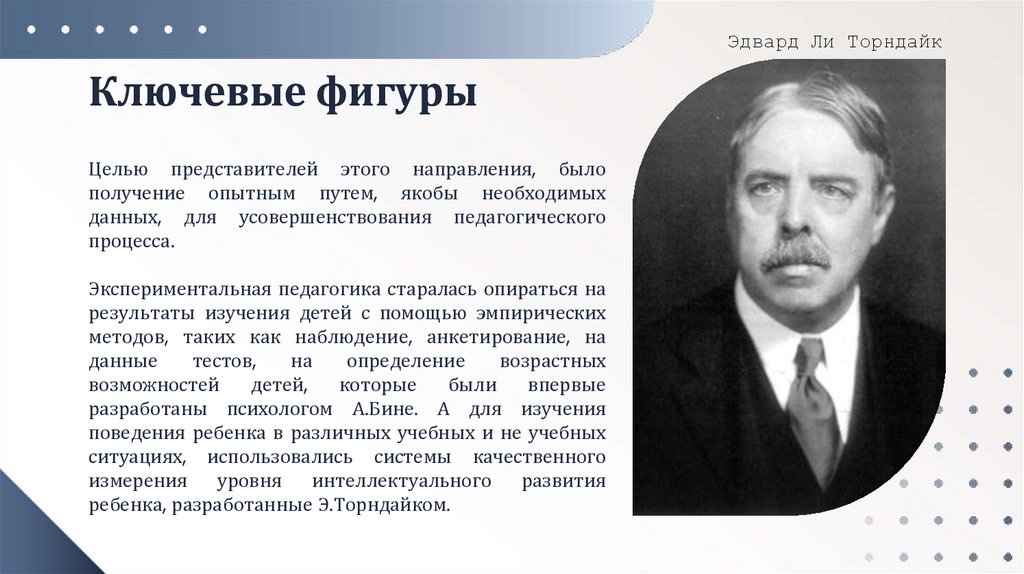 Эдвард Ли Торндайк

Ключевые фигуры

Целью представителей этого направления, было получение опытным путем, якобы необходимых данных, для усовершенствования педагогического процесса.

Экспериментальная педагогика старалась опираться на результаты изучения детей с помощью эмпирических методов, таких как наблюдение, анкетирование, на данные тестов, на определение возрастных возможностей детей, которые были впервые разработаны психологом А.Бине. А для изучения поведения ребенка в различных учебных и не учебных ситуациях, использовались системы качественного измерения уровня интеллектуального развития ребенка, разработанные Э.Торндайком.